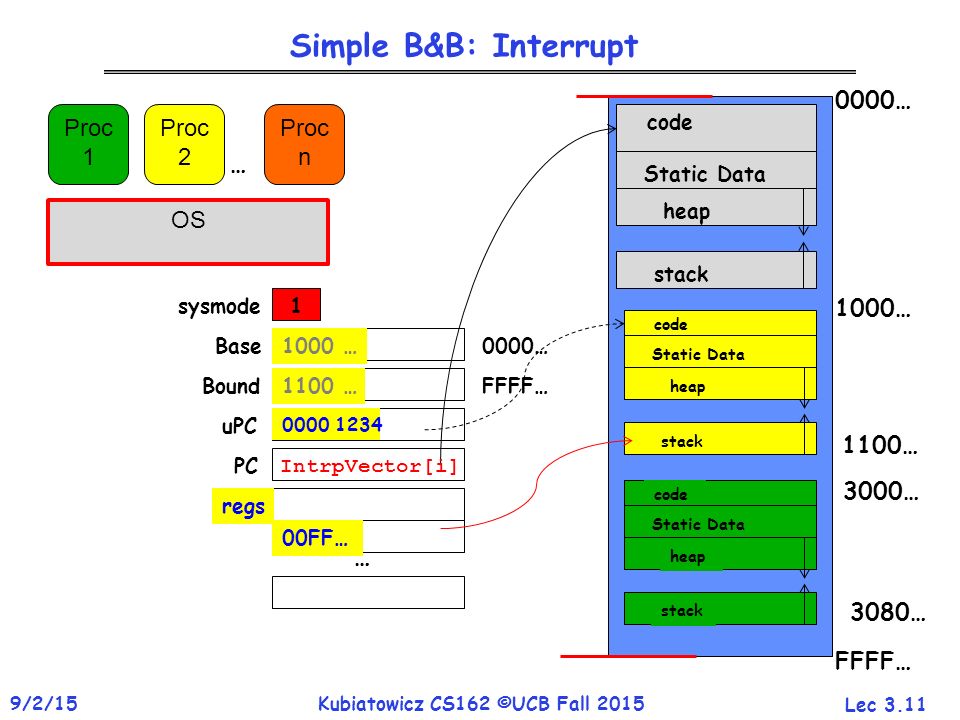 Simple B&B: Interrupt

Proc 1

Proc 2

…

Proc n

OS

sysmode 1

Base 1000 … 0000…

Bound 1100 … FFFF…

uPC 0000 1234

PC IntrpVector[i]

regs

00FF…

…

0000…

code

Static Data

heap

stack

1000…

code

Static Data

heap

stack

1100…

3000…

code

Static Data

heap

stack

3080…

FFFF…

9/2/15

Kubiatowicz CS162 ©UCB Fall 2015

Lec 3.11